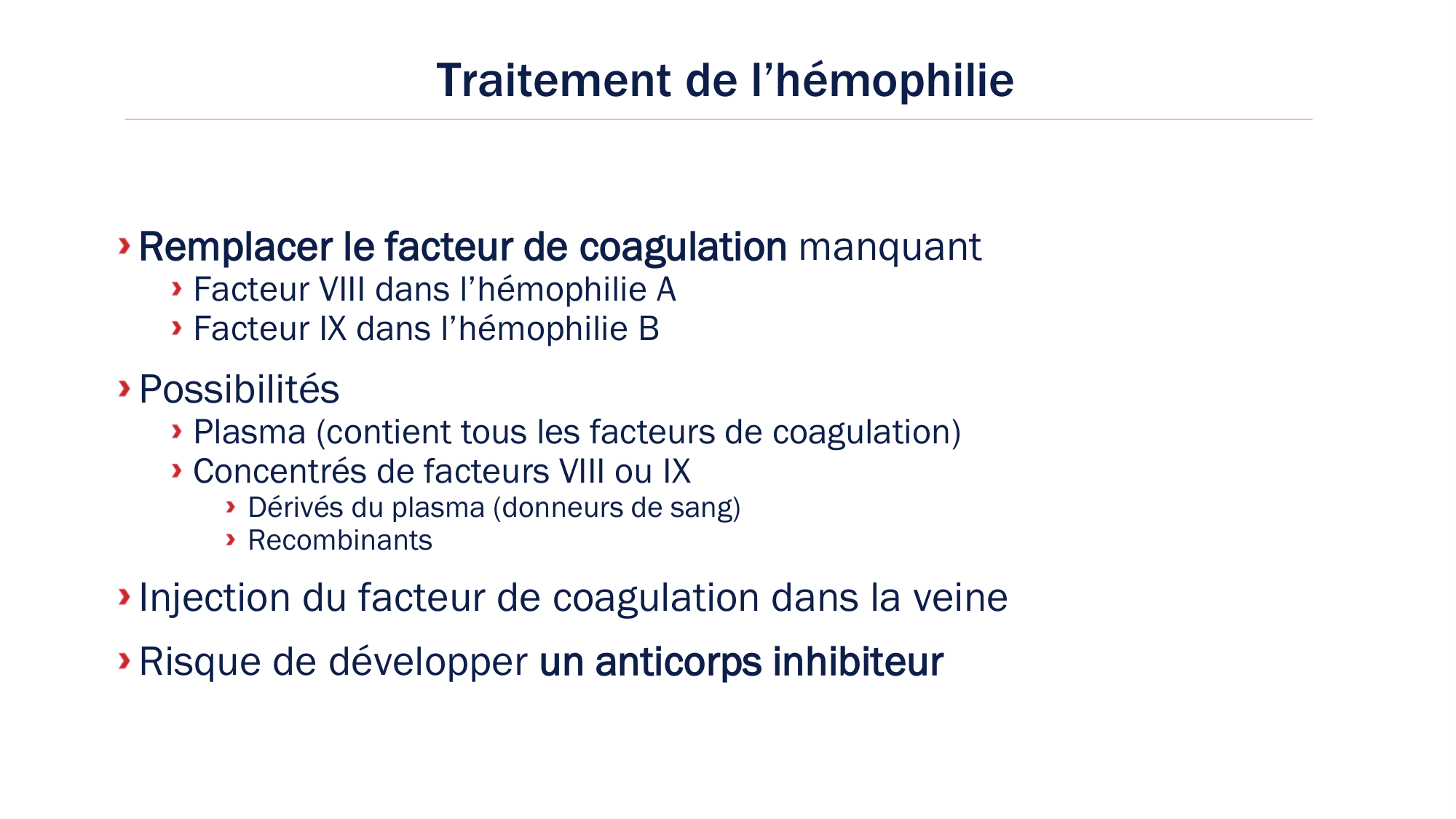 Traitement de l’hémophilie

› Remplacer le facteur de coagulation manquant
› Facteur VIII dans l’hémophilie A
› Facteur IX dans l’hémophilie B

› Possibilités
› Plasma (contient tous les facteurs de coagulation)
› Concentrés de facteurs VIII ou IX
› Dérivés du plasma (donneurs de sang)
› Recombinants

› Injection du facteur de coagulation dans la veine

› Risque de développer un anticorps inhibiteur